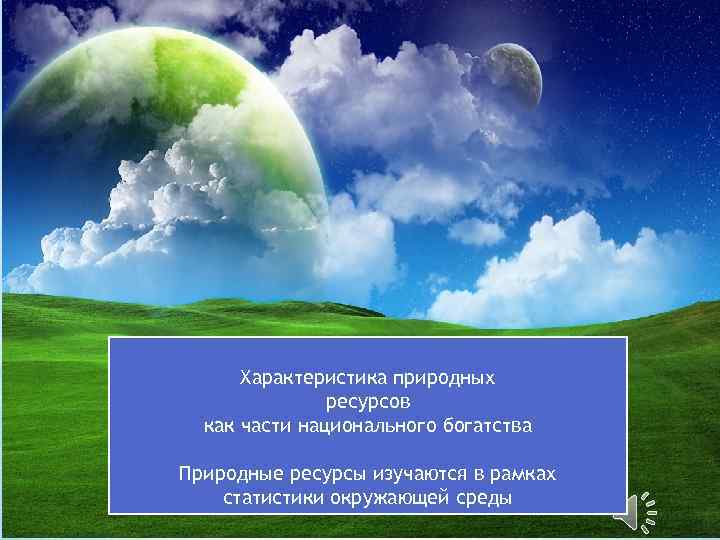 Характеристика природных ресурсов как части национального богатства

Природные ресурсы изучаются в рамках статистики окружающей среды